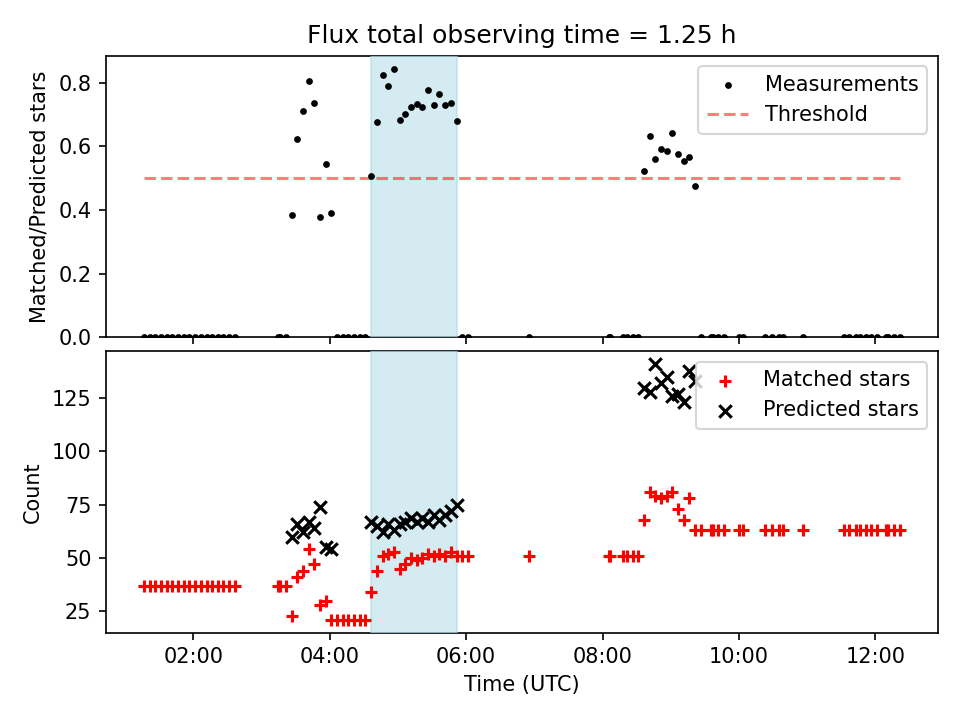 Flux total observing time = 1.25 h

Matched/Predicted stars

0.8
0.6
0.4
0.2
0.0

Measurements
Threshold

Count

125
100
75
50
25

Matched stars
Predicted stars

02:00
04:00
06:00
08:00
10:00
12:00

Time (UTC)